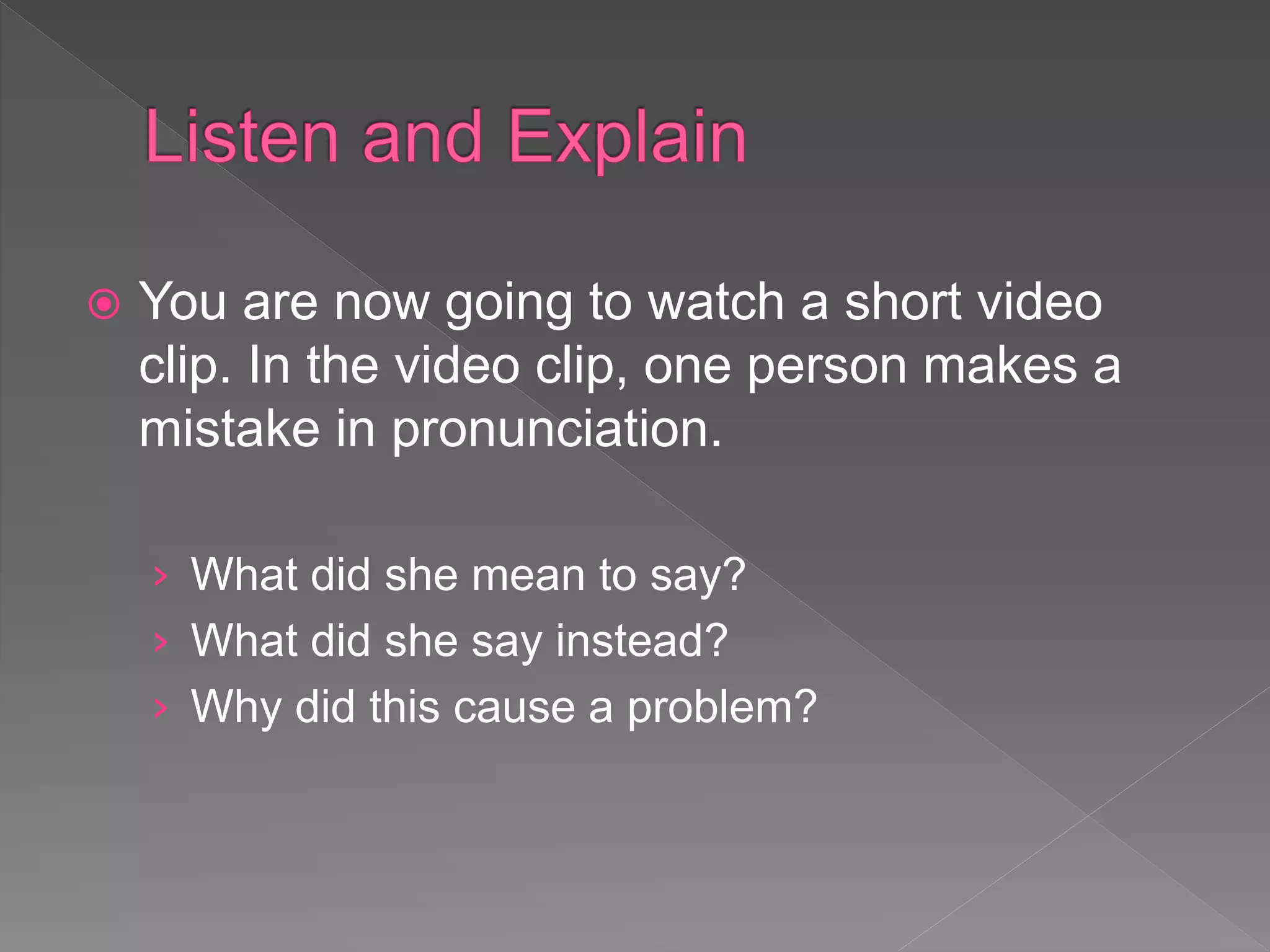 Listen and Explain

You are now going to watch a short video clip. In the video clip, one person makes a mistake in pronunciation.

› What did she mean to say?
› What did she say instead?
› Why did this cause a problem?